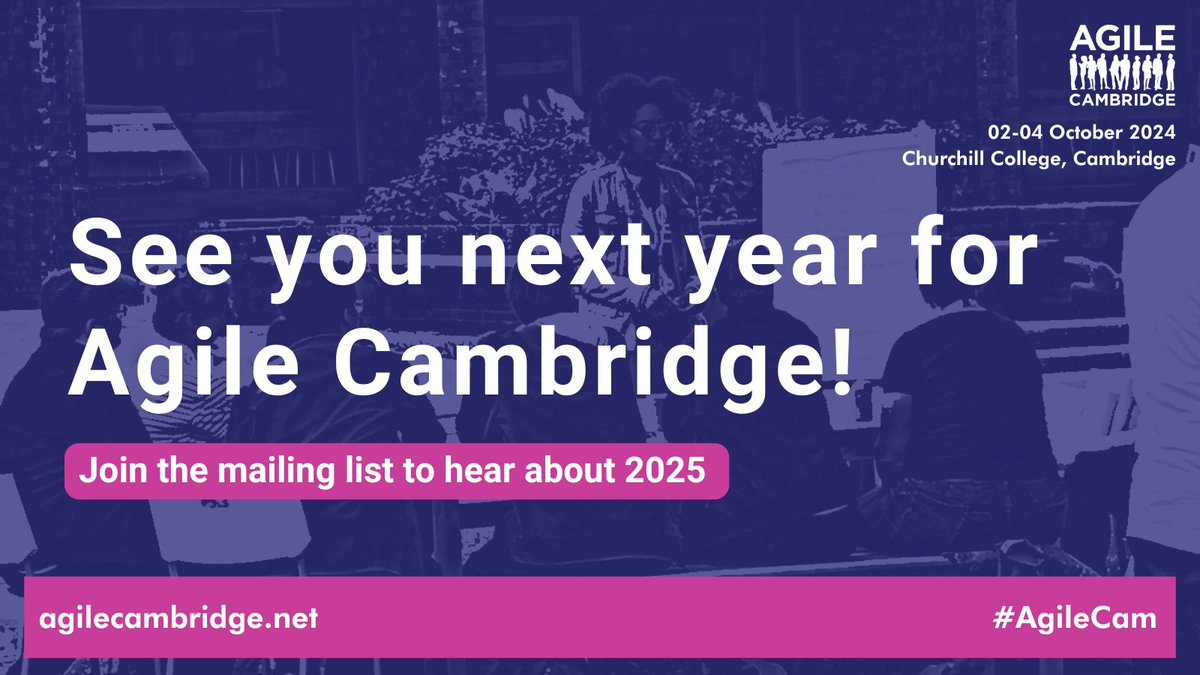 AGILE
CAMBRIDGE

02-04 October 2024
Churchill College, Cambridge

See you next year for Agile Cambridge!

Join the mailing list to hear about 2025

agilecambridge.net

#AgileCam